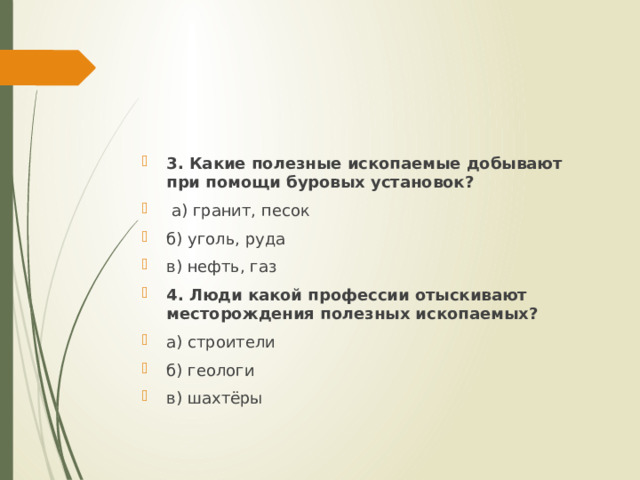 3. Какие полезные ископаемые добывают при помощи буровых установок?

а) гранит, песок

б) уголь, руда

в) нефть, газ

4. Люди какой профессии отыскивают месторождения полезных ископаемых?

а) строители

б) геологи

в) шахтёры